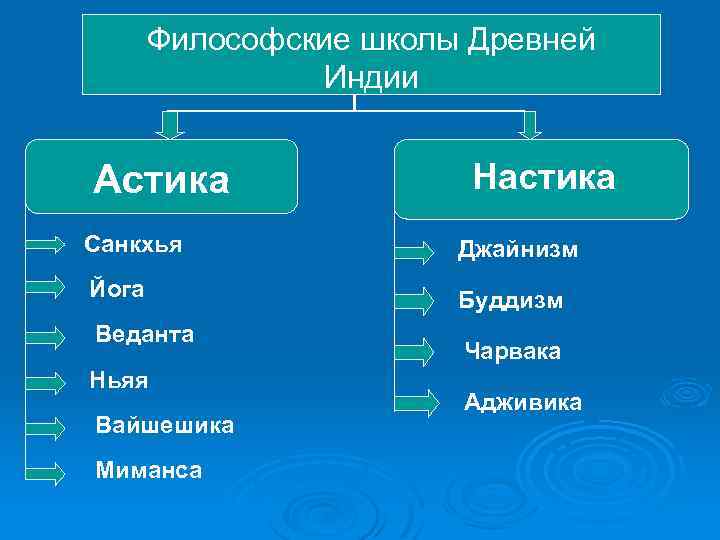 Философские школы Древней Индии

Астика

Санкхья

Йога

Веданта

Ньяя

Вайшешика

Миманса

Настика

Джайнизм

Буддизм

Чарвака

Адживика